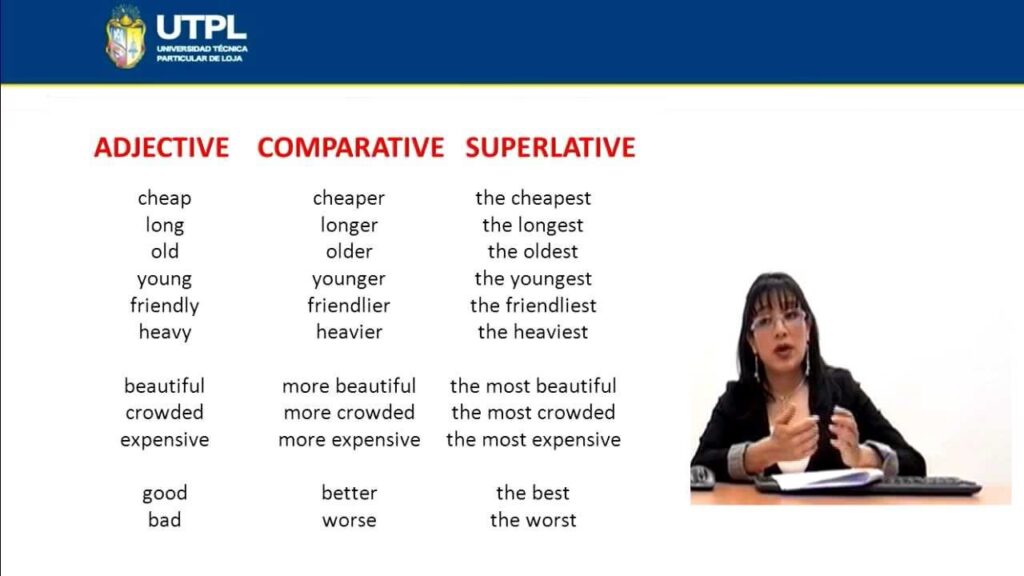 UTPL
UNIVERSIDAD TÉCNICA PARTICULAR DE LOJA

| ADJECTIVE | COMPARATIVE | SUPERLATIVE |
|---|---|---|
| cheap | cheaper | the cheapest |
| long | longer | the longest |
| old | older | the oldest |
| young | younger | the youngest |
| friendly | friendlier | the friendliest |
| heavy | heavier | the heaviest |
| beautiful | more beautiful | the most beautiful |
| crowded | more crowded | the most crowded |
| expensive | more expensive | the most expensive |
| good | better | the best |
| bad | worse | the worst |